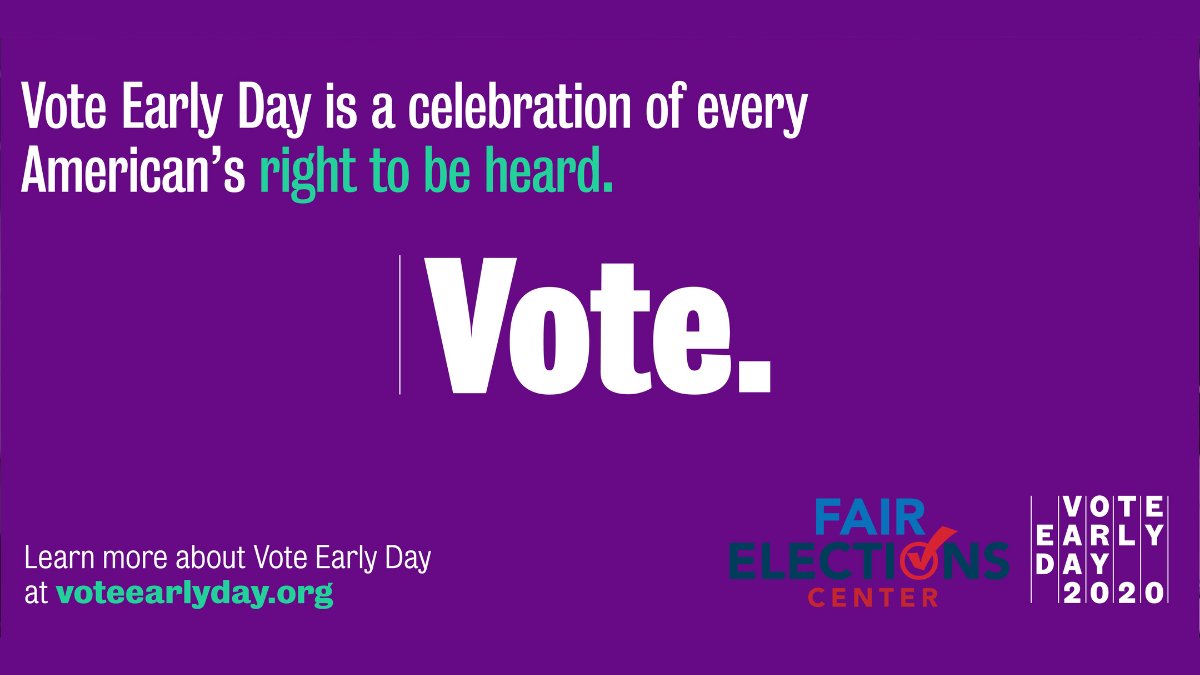 Vote Early Day is a celebration of every American's right to be heard.

Vote.

Learn more about Vote Early Day at voteearlyday.org

FAIR ELECTIONS CENTER

VOTE EARLY DAY 2020